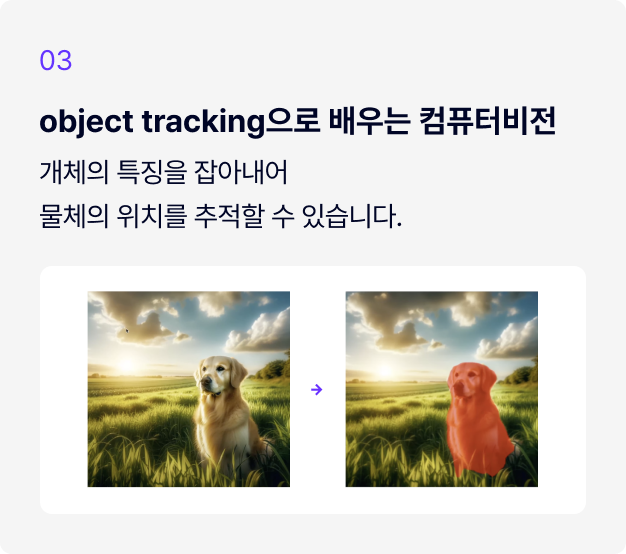 03

object tracking으로 배우는 컴퓨터비전

개체의 특징을 잡아내어
물체의 위치를 추적할 수 있습니다.